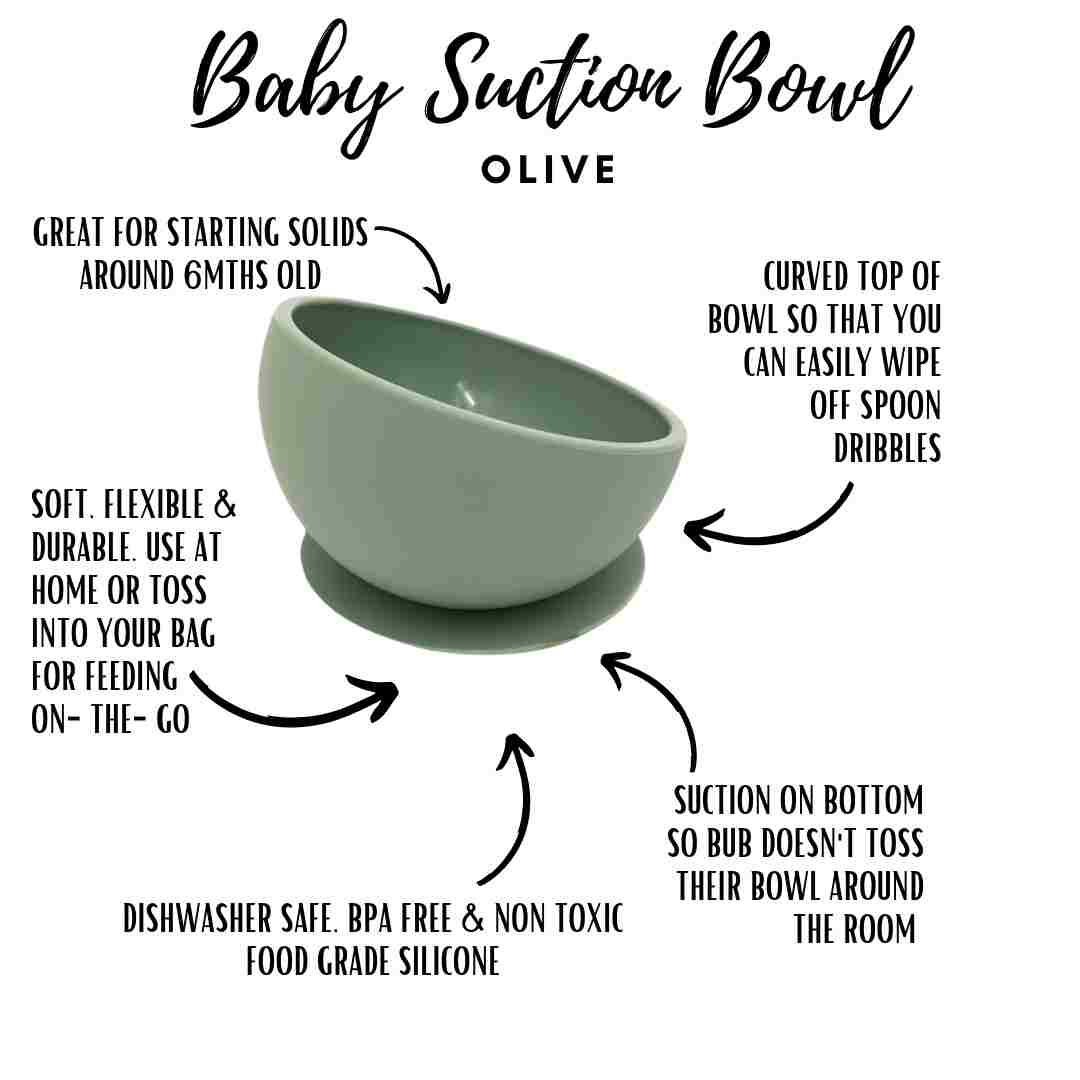 Baby Suction Bowl

OLIVE

GREAT FOR STARTING SOLIDS AROUND 6MTHS OLD

CURVED TOP OF BOWL SO THAT YOU CAN EASILY WIPE OFF SPOON DRIBBLES

SOFT, FLEXIBLE & DURABLE. USE AT HOME OR TOSS INTO YOUR BAG FOR FEEDING ON- THE- GO

SUCTION ON BOTTOM SO BUB DOESN'T TOSS THEIR BOWL AROUND THE ROOM

DISHWASHER SAFE, BPA FREE & NON TOXIC FOOD GRADE SILICONE